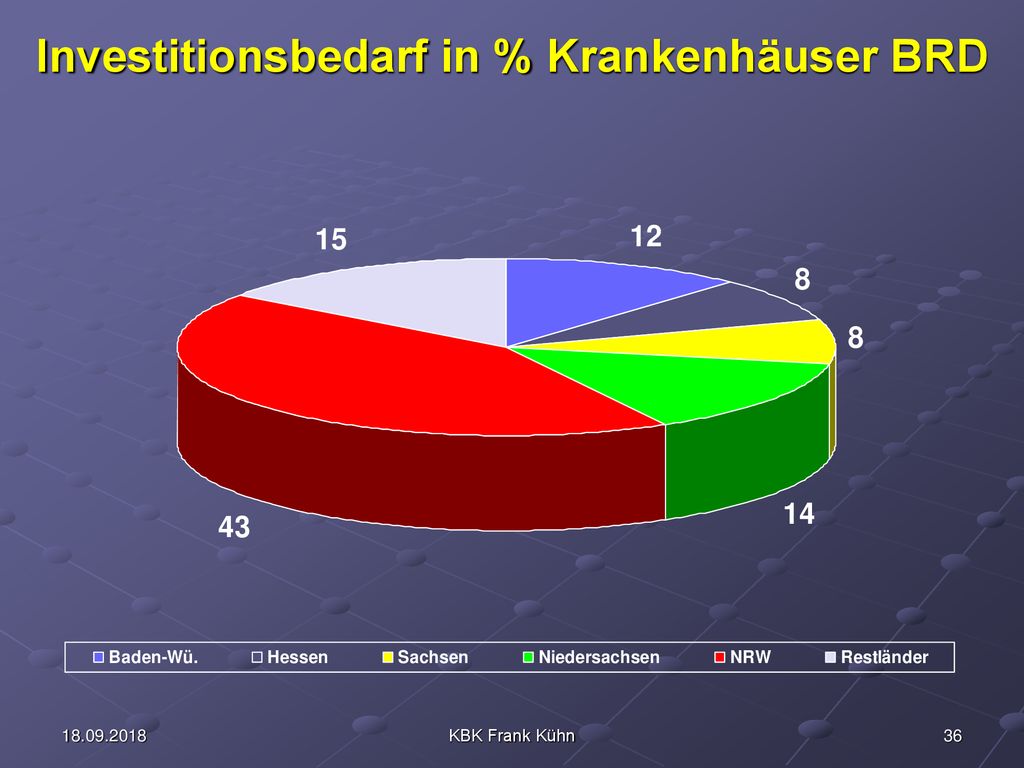 Investitionsbedarf in % Krankenhäuser BRD

15

12

8

8

14

43

Baden-Wü. Hessen Sachsen Niedersachsen NRW Restländer

18.09.2018

KBK Frank Kühn

36